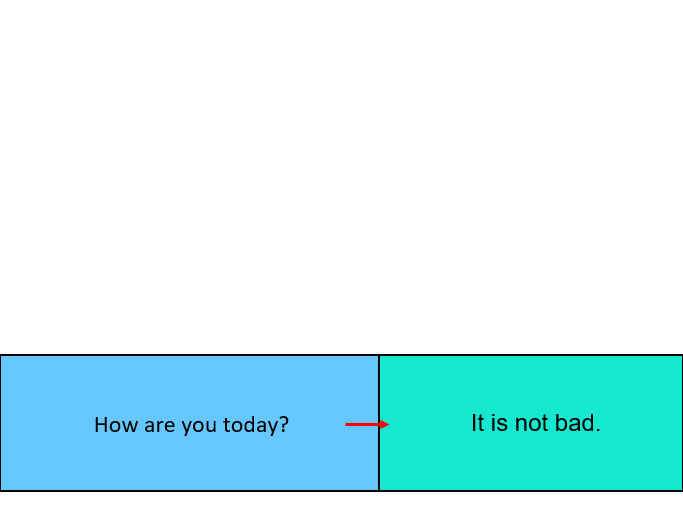 How are you today?

It is not bad.